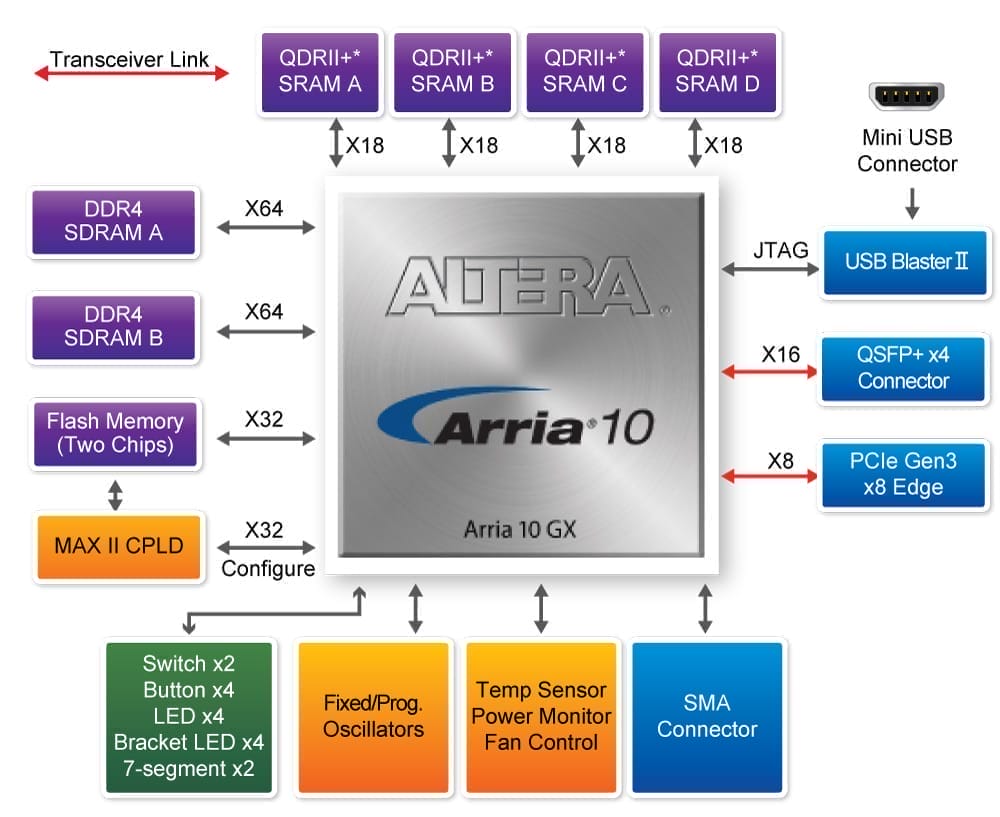 Transceiver Link

QDRII+* SRAM A

QDRII+* SRAM B

QDRII+* SRAM C

QDRII+* SRAM D

X18

X18

X18

X18

Mini USB Connector

DDR4 SDRAM A

X64

DDR4 SDRAM B

X64

Flash Memory (Two Chips)

X32

MAX II CPLD

X32

Configure

ALTERA

Arria 10

Arria 10 GX

JTAG

USB Blaster II

X16

QSFP+ x4 Connector

X8

PCIe Gen3 x8 Edge

Switch x2
Button x4
LED x4
Bracket LED x4
7-segment x2

Fixed/Prog. Oscillators

Temp Sensor
Power Monitor
Fan Control

SMA Connector